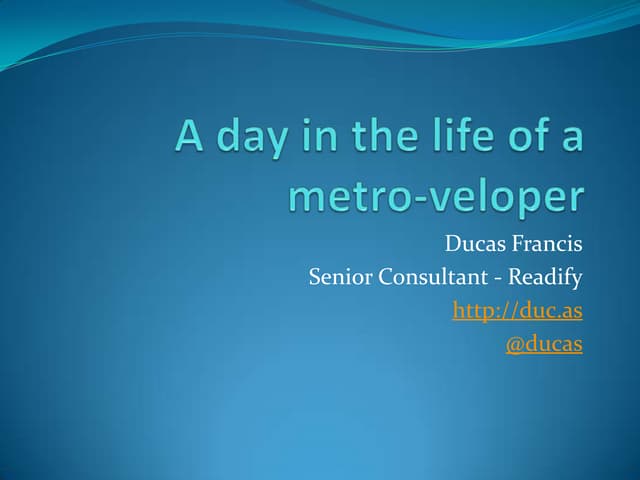 A day in the life of a metro-veloper

Ducas Francis
Senior Consultant - Readify
http://duc.as
@ducas